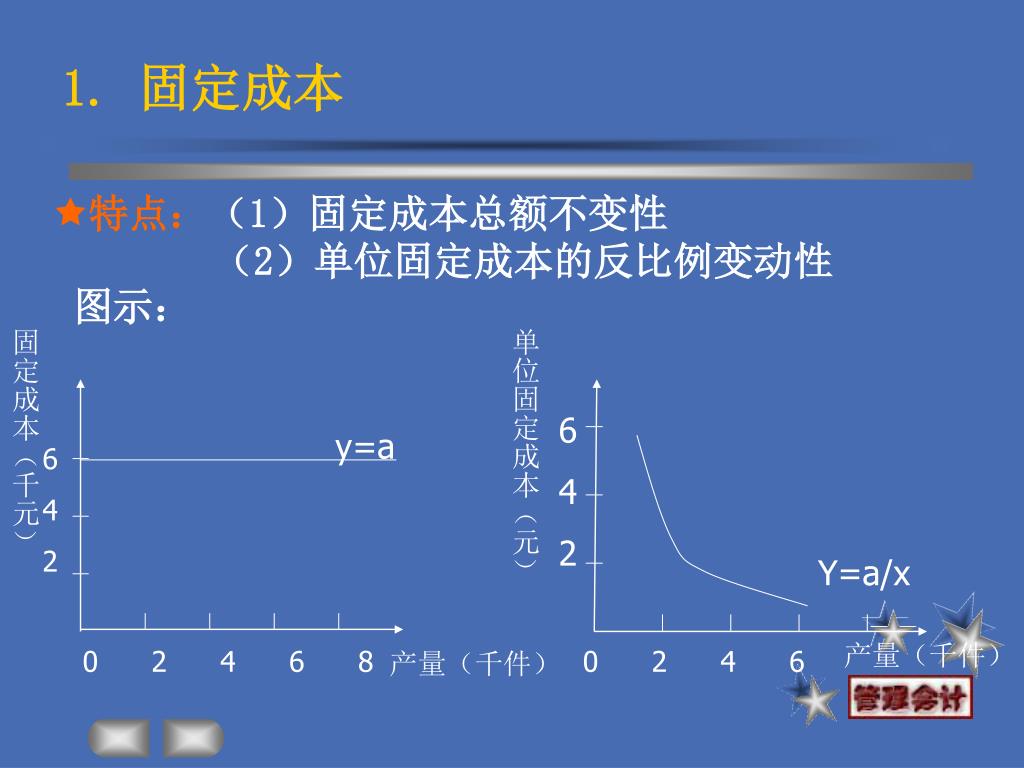 1. 固定成本

★特点：（1）固定成本总额不变性
（2）单位固定成本的反比例变动性

图示：

固定成本（千元）

6
4
2

y=a

0 2 4 6 8 产量（千件）

单位固定成本（元）

6
4
2

Y=a/x

0 2 4 6 产量（千件）

管理会计